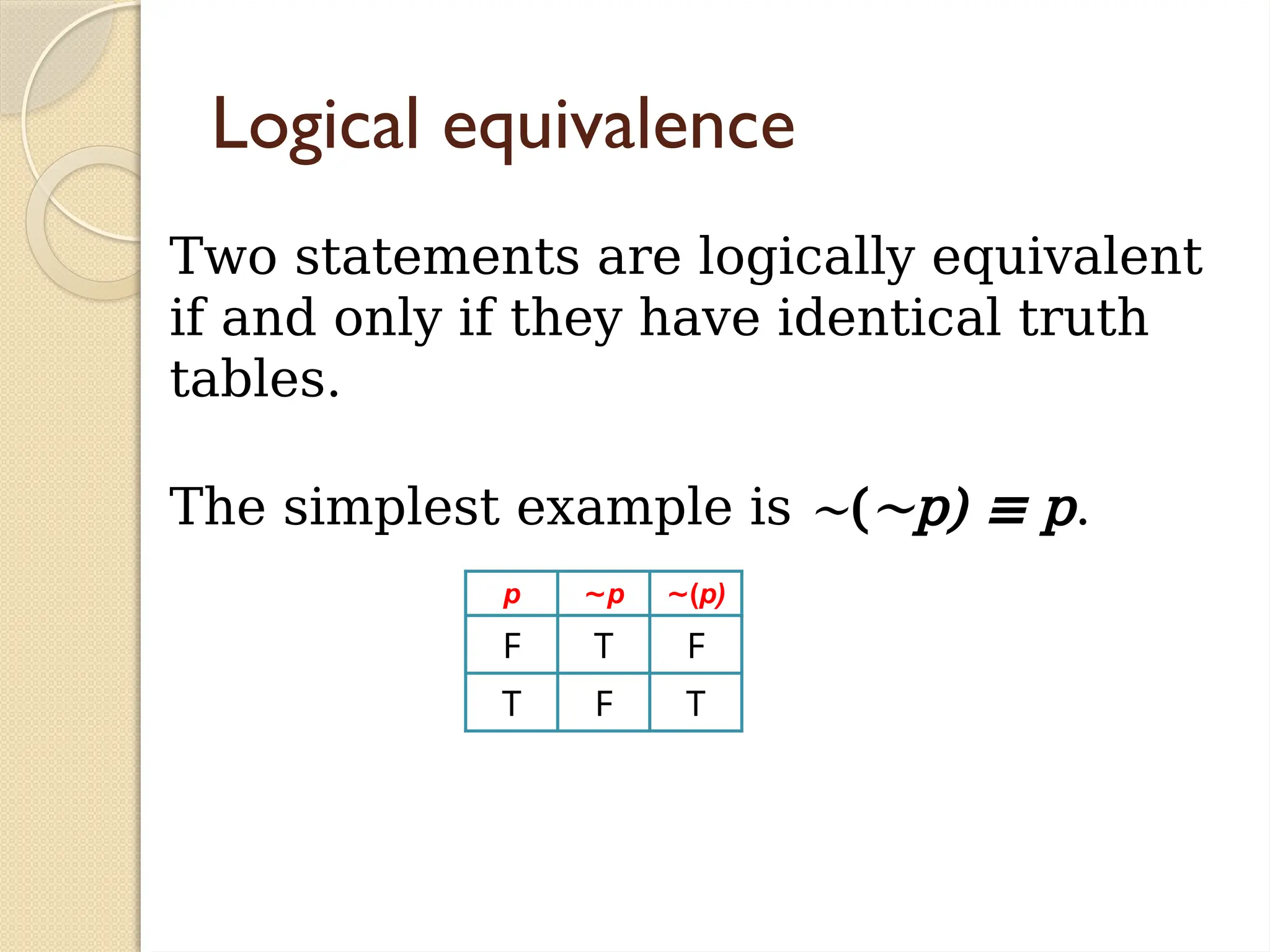 Logical equivalence

Two statements are logically equivalent if and only if they have identical truth tables.

The simplest example is $\sim(\sim p) \equiv p$.

| $p$ | $\sim p$ | $\sim(p)$ |
|---|---|---|
| F | T | F |
| T | F | T |